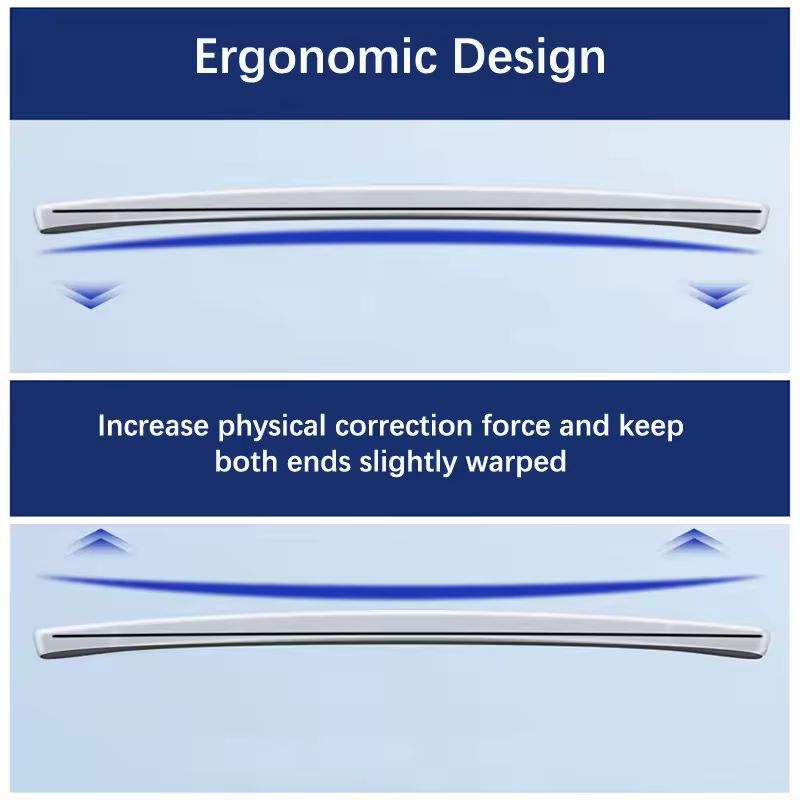 Ergonomic Design

Increase physical correction force and keep both ends slightly warped